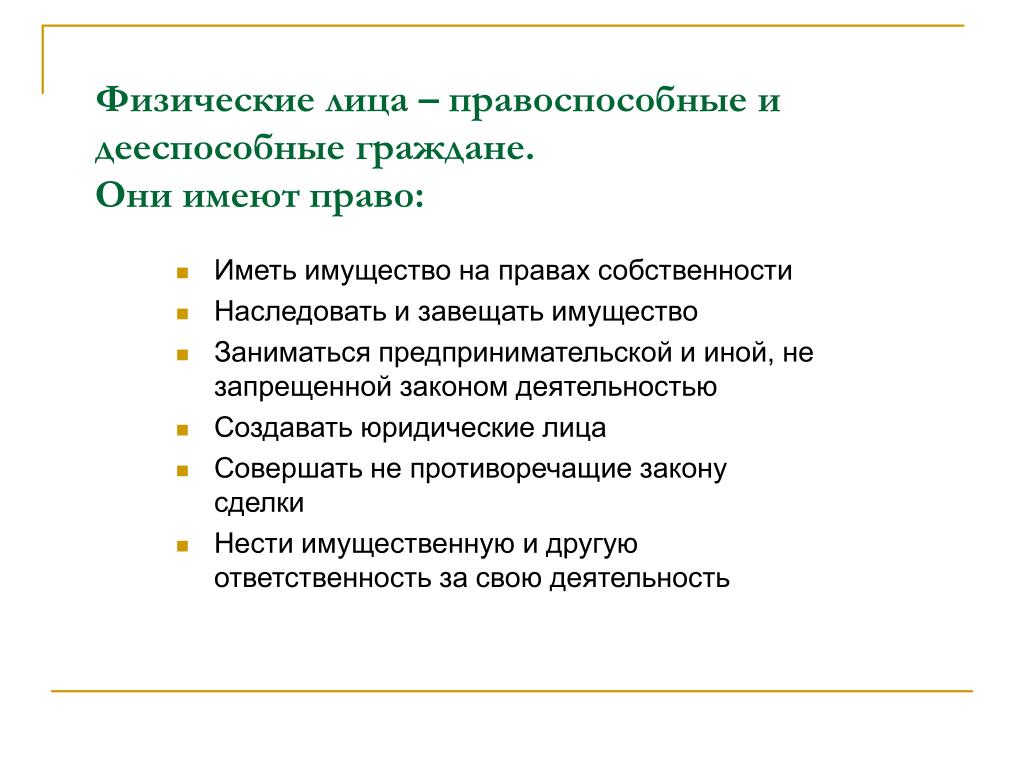 Физические лица – правоспособные и дееспособные граждане.
Они имеют право:

- Иметь имущество на правах собственности
- Наследовать и завещать имущество
- Заниматься предпринимательской и иной, не запрещенной законом деятельностью
- Создавать юридические лица
- Совершать не противоречащие закону сделки
- Нести имущественную и другую ответственность за свою деятельность